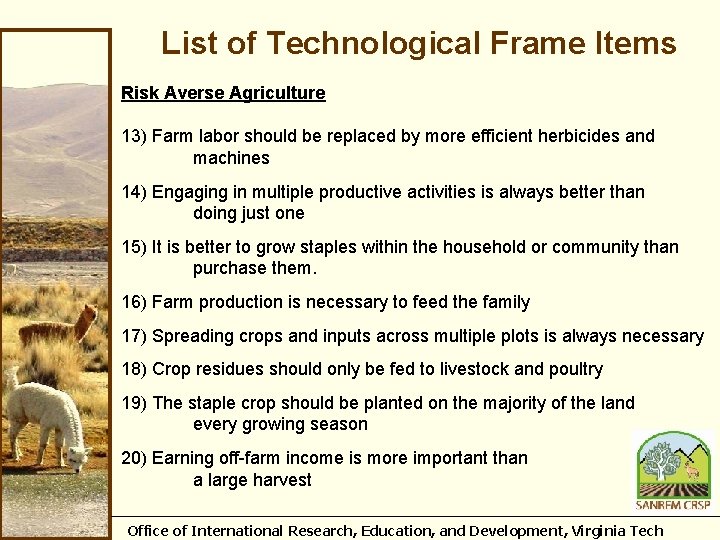 List of Technological Frame Items

Risk Averse Agriculture

13) Farm labor should be replaced by more efficient herbicides and machines

14) Engaging in multiple productive activities is always better than doing just one

15) It is better to grow staples within the household or community than purchase them.

16) Farm production is necessary to feed the family

17) Spreading crops and inputs across multiple plots is always necessary

18) Crop residues should only be fed to livestock and poultry

19) The staple crop should be planted on the majority of the land every growing season

20) Earning off-farm income is more important than a large harvest

SANREM CRSP

Office of International Research, Education, and Development, Virginia Tech